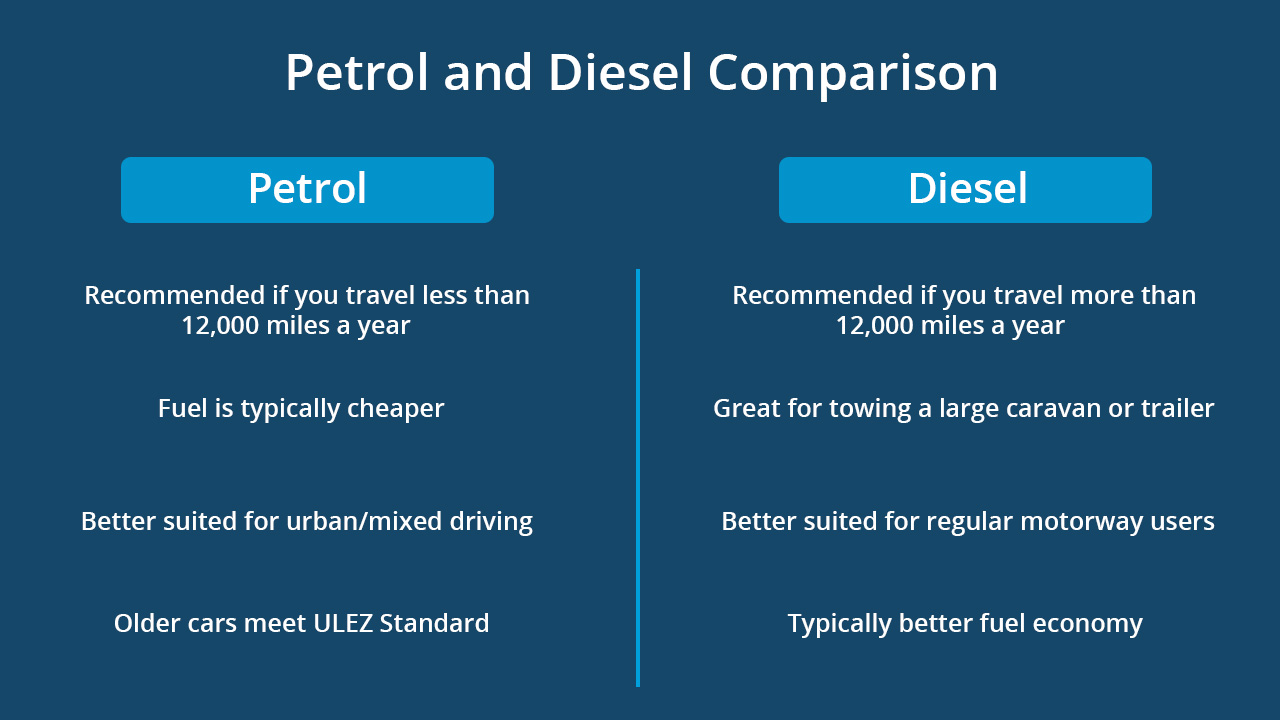 Petrol and Diesel Comparison

Petrol

Recommended if you travel less than 12,000 miles a year

Fuel is typically cheaper

Better suited for urban/mixed driving

Older cars meet ULEZ Standard

Diesel

Recommended if you travel more than 12,000 miles a year

Great for towing a large caravan or trailer

Better suited for regular motorway users

Typically better fuel economy